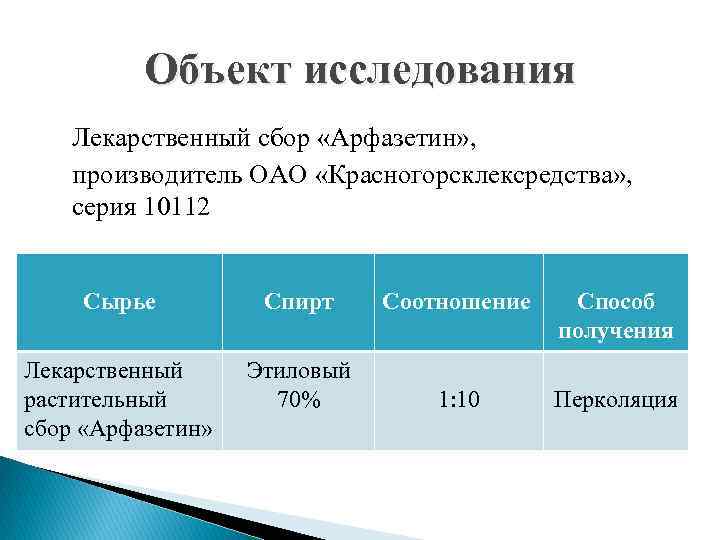 Объект исследования

Лекарственный сбор «Арфазетин», производитель ОАО «Красногорсклексредства», серия 10112

| Сырье | Спирт | Соотношение | Способ получения |
|---|---|---|---|
| Лекарственный растительный сбор «Арфазетин» | Этиловый 70% | 1:10 | Перколяция |